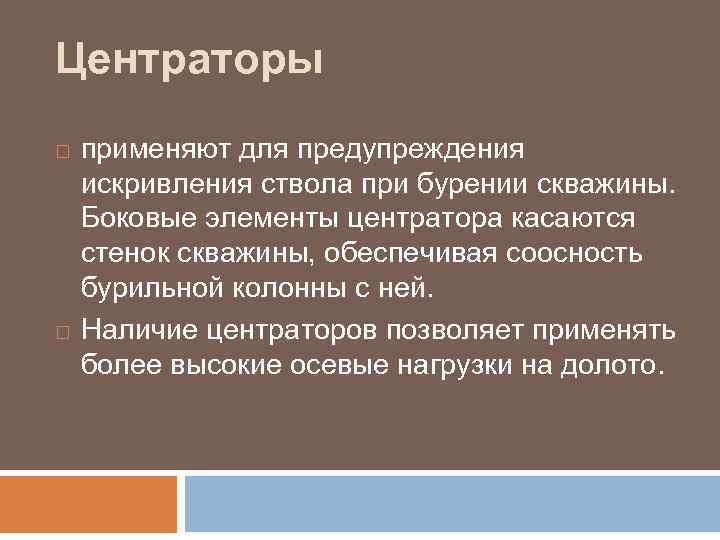 Центраторы

применяют для предупреждения искривления ствола при бурении скважины. Боковые элементы центратора касаются стенок скважины, обеспечивая соосность бурильной колонны с ней.

Наличие центраторов позволяет применять более высокие осевые нагрузки на долото.